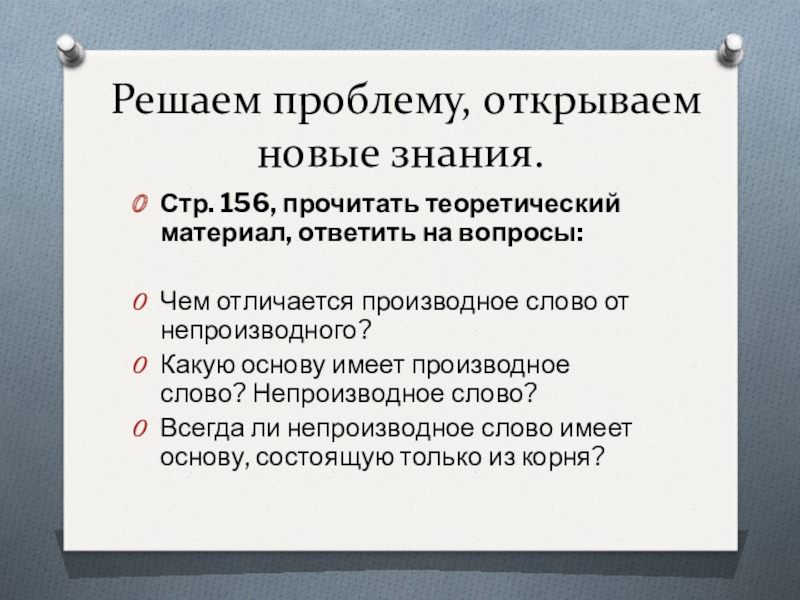 Решаем проблему, открываем новые знания.

Стр. 156, прочитать теоретический материал, ответить на вопросы:

Чем отличается производное слово от непроизводного?

Какую основу имеет производное слово? Непроизводное слово?

Всегда ли непроизводное слово имеет основу, состоящую только из корня?